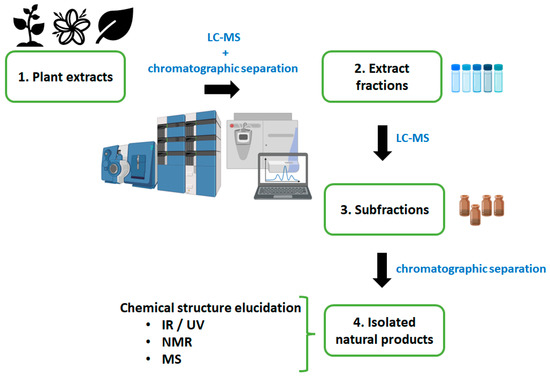 1. Plant extracts

LC-MS
+
chromatographic separation

2. Extract fractions

LC-MS

3. Subfractions

chromatographic separation

Chemical structure elucidation
• IR / UV
• NMR
• MS

4. Isolated natural products